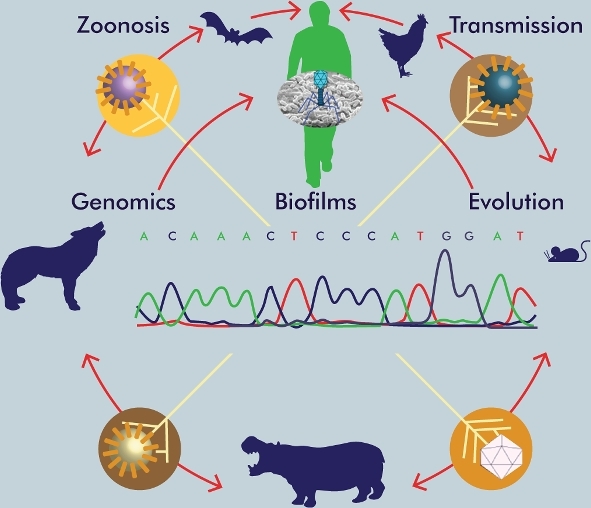 Zoonosis

Transmission

Genomics

Biofilms

Evolution

A C A A A C T C C C A T G G A T